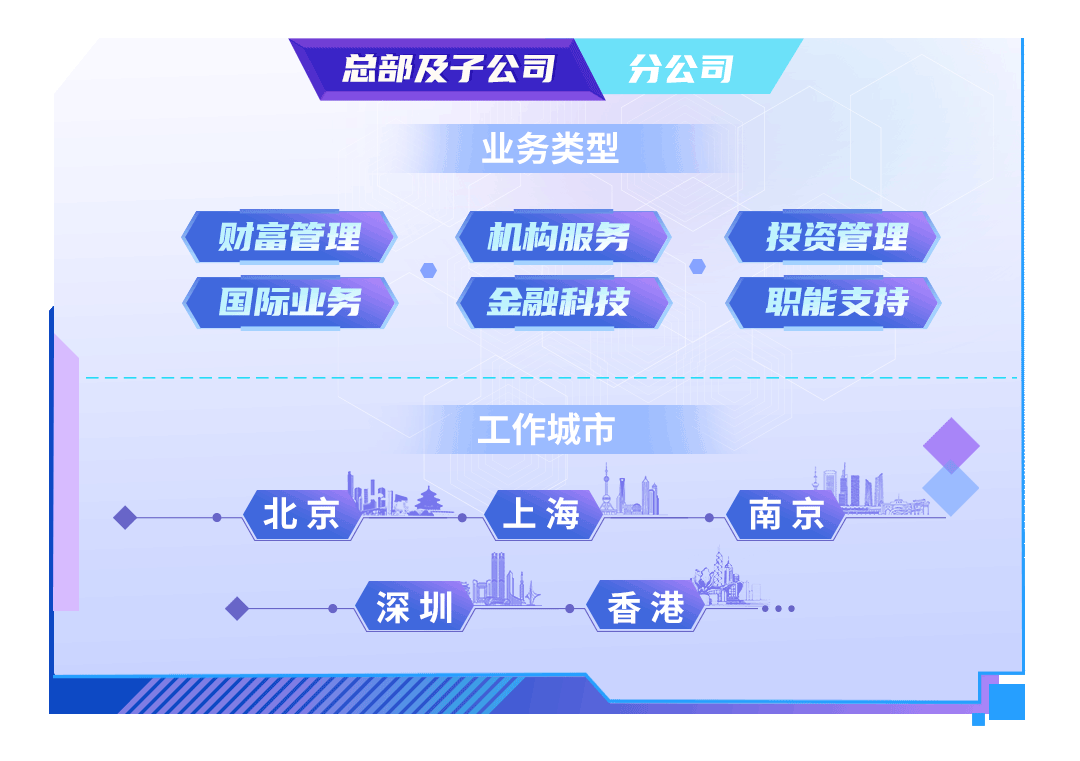 总部及子公司

分公司

业务类型

财富管理

机构服务

投资管理

国际业务

金融科技

职能支持

工作城市

北京

上海

南京

深圳

香港

...